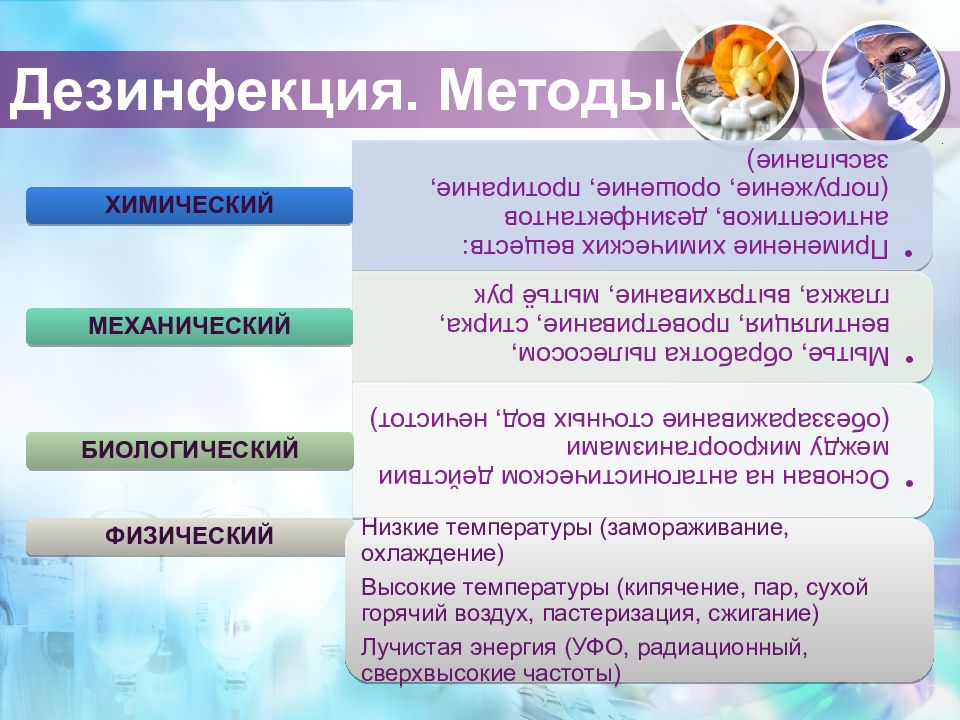 Дезинфекция. Методы.

ХИМИЧЕСКИЙ

• Применение химических веществ: антисептиков, дезинфектантов (погружение, орошение, протирание, засыпание)

МЕХАНИЧЕСКИЙ

• Мытье, обработка пылесосом, вентиляция, проветривание, стирка, глажка, вытряхивание, мытьё рук

БИОЛОГИЧЕСКИЙ

• Основан на антагонистическом действии между микроорганизмами (обеззараживание сточных вод, нечистот)

ФИЗИЧЕСКИЙ

Низкие температуры (замораживание, охлаждение)

Высокие температуры (кипячение, пар, сухой горячий воздух, пастеризация, сжигание)

Лучистая энергия (УФО, радиационный, сверхвысокие частоты)